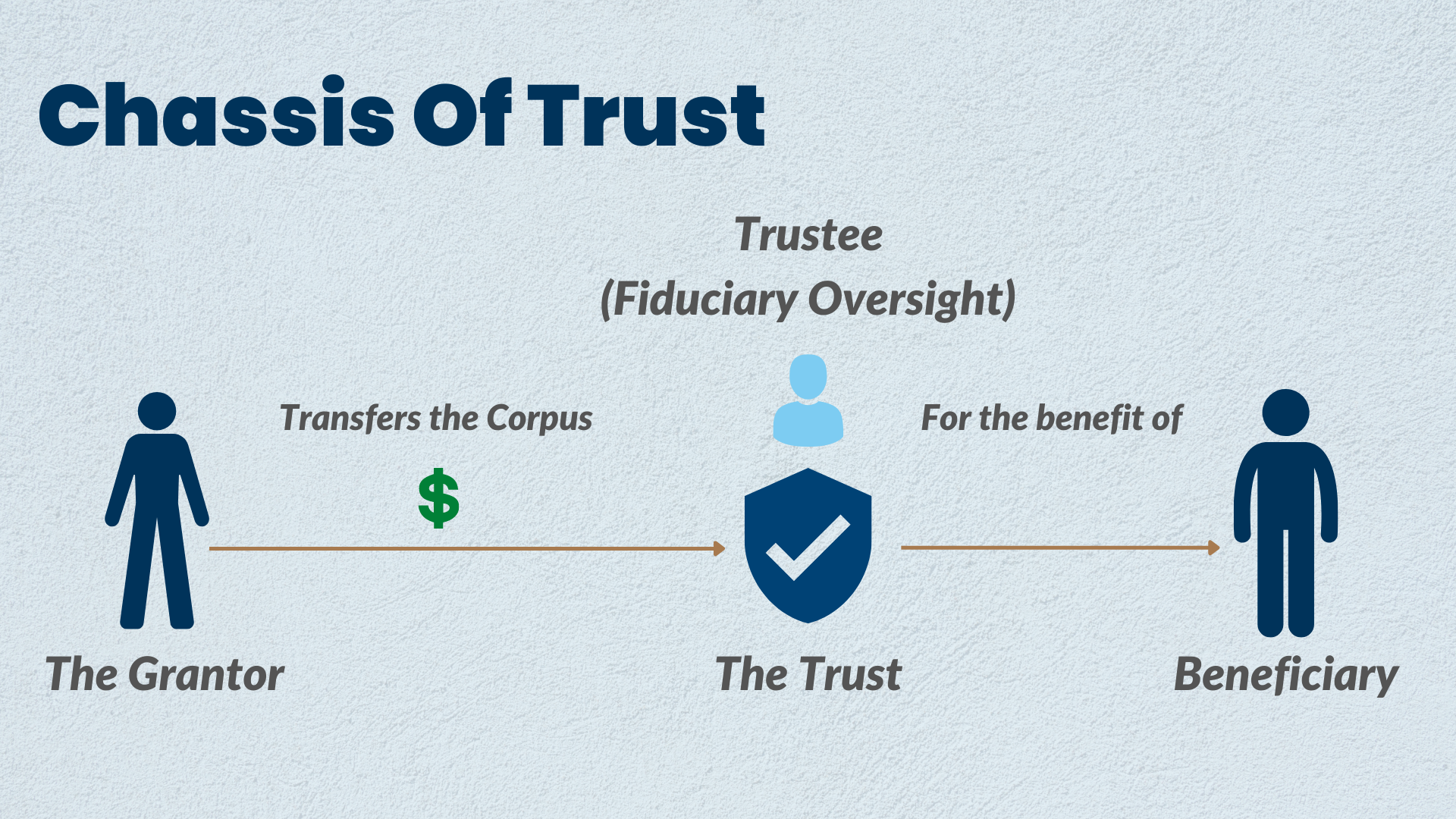 Chassis Of Trust

Trustee
(Fiduciary Oversight)

Transfers the Corpus

$

For the benefit of

The Grantor

The Trust

Beneficiary